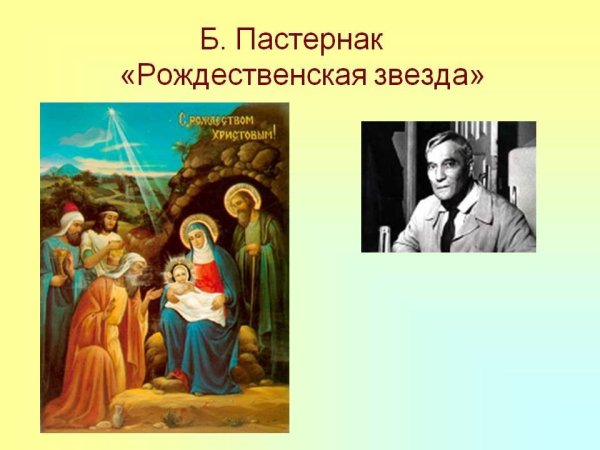 Б. Пастернак
«Рождественская звезда»

С Рождеством Христовым!